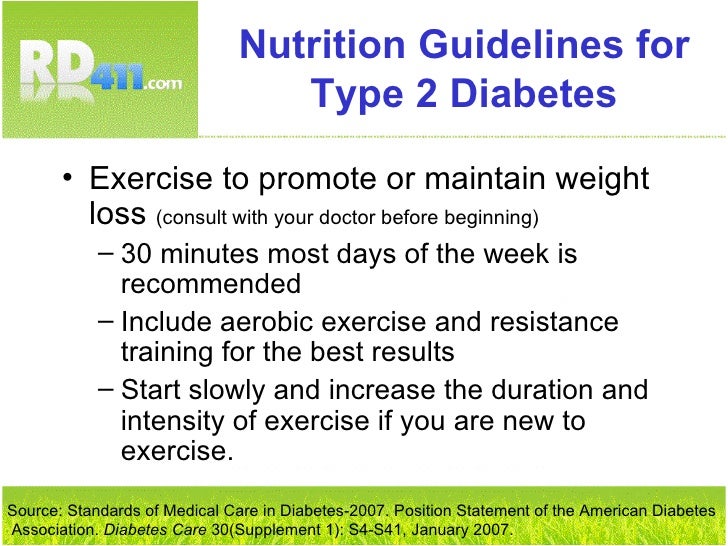 RD411.com

Nutrition Guidelines for Type 2 Diabetes

• Exercise to promote or maintain weight loss (consult with your doctor before beginning)
– 30 minutes most days of the week is recommended
– Include aerobic exercise and resistance training for the best results
– Start slowly and increase the duration and intensity of exercise if you are new to exercise.

Source: Standards of Medical Care in Diabetes-2007. Position Statement of the American Diabetes Association. Diabetes Care 30(Supplement 1): S4-S41, January 2007.